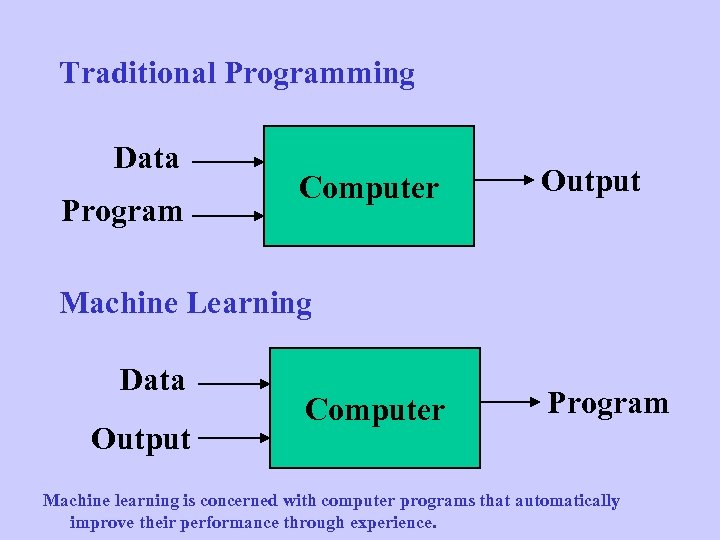 Traditional Programming

Data
Program
Computer
Output

Machine Learning

Data
Output
Computer
Program

Machine learning is concerned with computer programs that automatically improve their performance through experience.